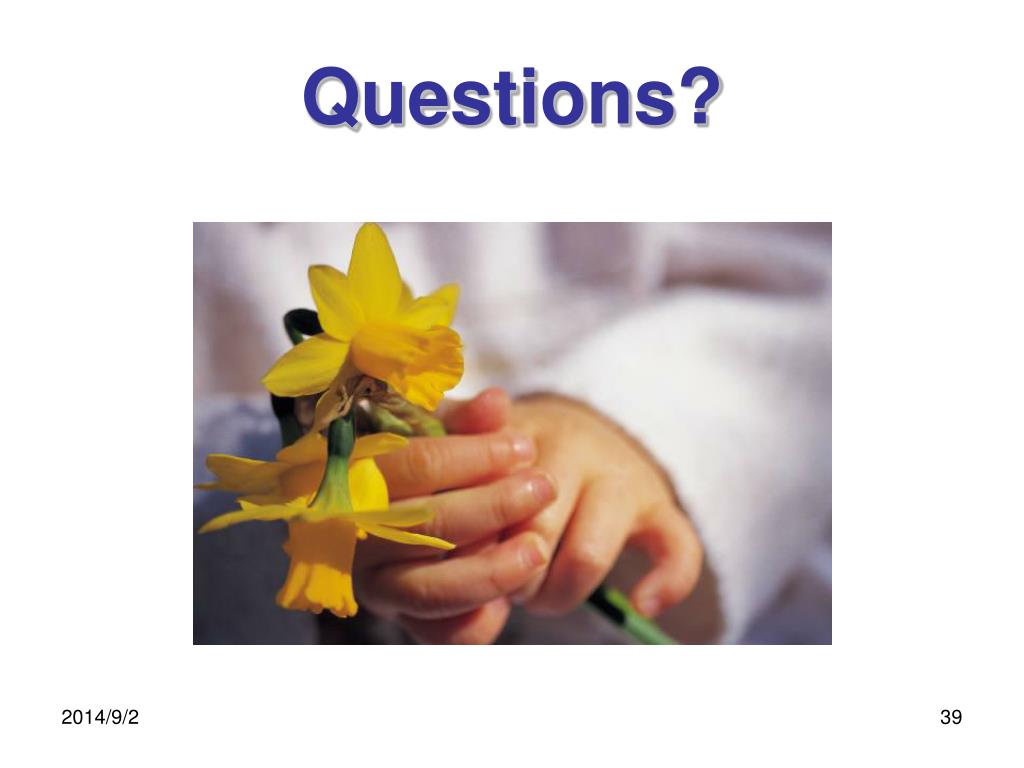 Questions?

2014/9/2

39